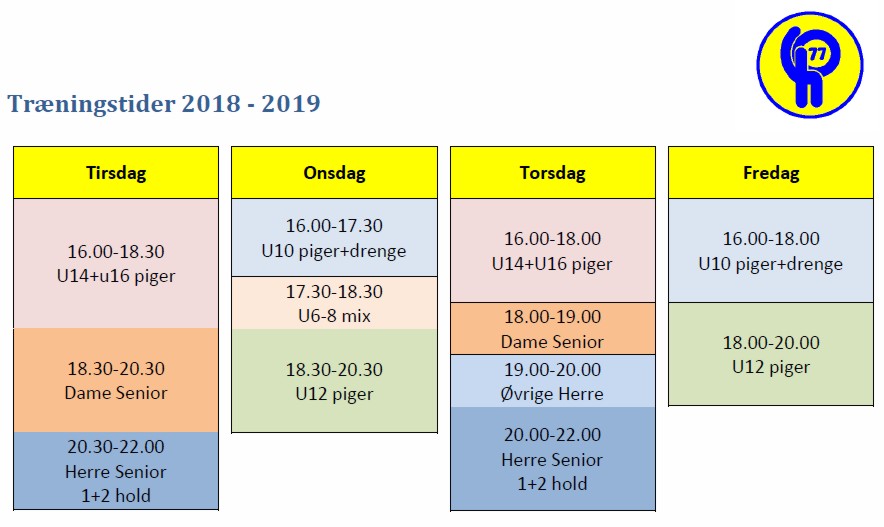 77

Træningstider 2018 - 2019

Tirsdag

16.00-18.30
U14+u16 piger

18.30-20.30
Dame Senior

20.30-22.00
Herre Senior
1+2 hold

Onsdag

16.00-17.30
U10 piger+drenge

17.30-18.30
U6-8 mix

18.30-20.30
U12 piger

Torsdag

16.00-18.00
U14+U16 piger

18.00-19.00
Dame Senior

19.00-20.00
Øvrige Herre

20.00-22.00
Herre Senior
1+2 hold

Fredag

16.00-18.00
U10 piger+drenge

18.00-20.00
U12 piger